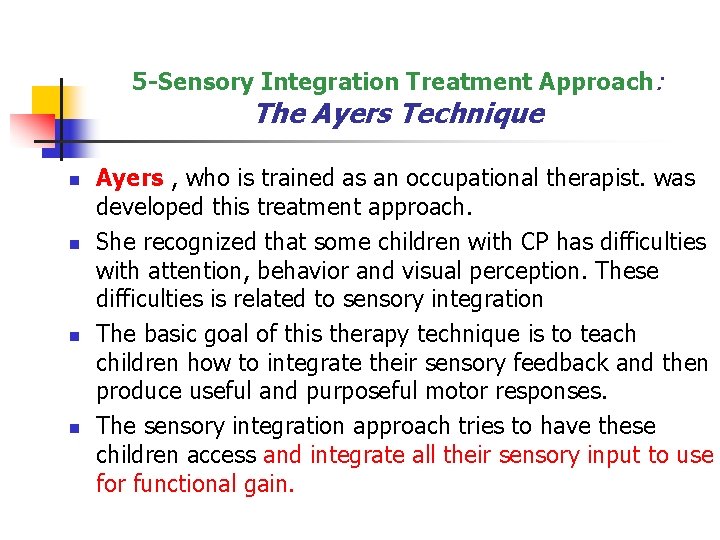 5-Sensory Integration Treatment Approach:
The Ayers Technique

- Ayers , who is trained as an occupational therapist. was developed this treatment approach.
- She recognized that some children with CP has difficulties with attention, behavior and visual perception. These difficulties is related to sensory integration
- The basic goal of this therapy technique is to teach children how to integrate their sensory feedback and then produce useful and purposeful motor responses.
- The sensory integration approach tries to have these children access and integrate all their sensory input to use for functional gain.